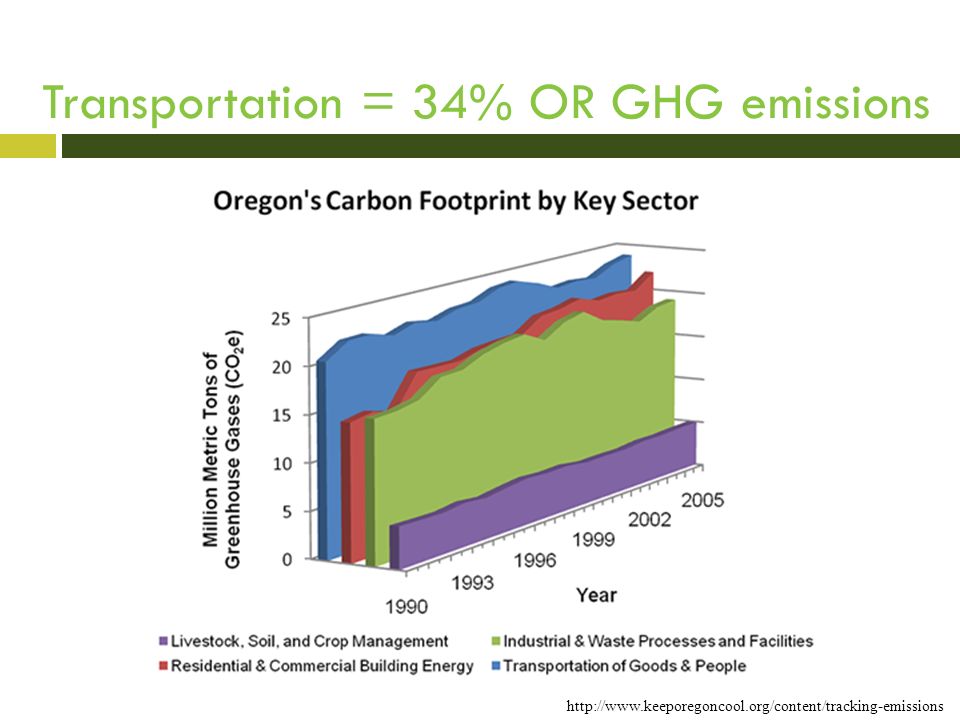 Transportation = 34% OR GHG emissions

Oregon's Carbon Footprint by Key Sector

Million Metric Tons of Greenhouse Gases ($CO_2e$)

25
20
15
10
5
0

1990
1993
1996
1999
2002
2005

Year

Livestock, Soil, and Crop Management
Industrial & Waste Processes and Facilities
Residential & Commercial Building Energy
Transportation of Goods & People

http://www.keeporegoncool.org/content/tracking-emissions